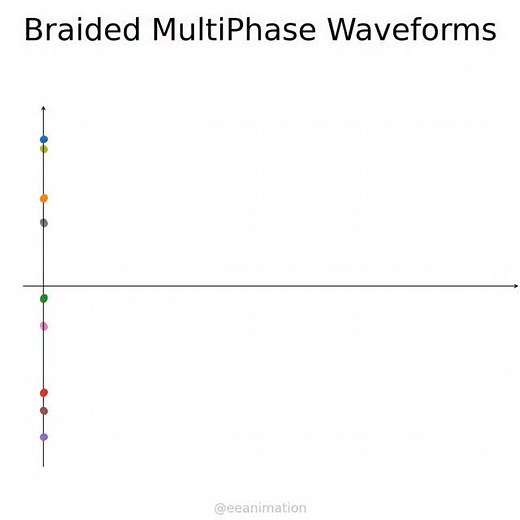 Braided MultiPhase Waveforms

@eeanimation